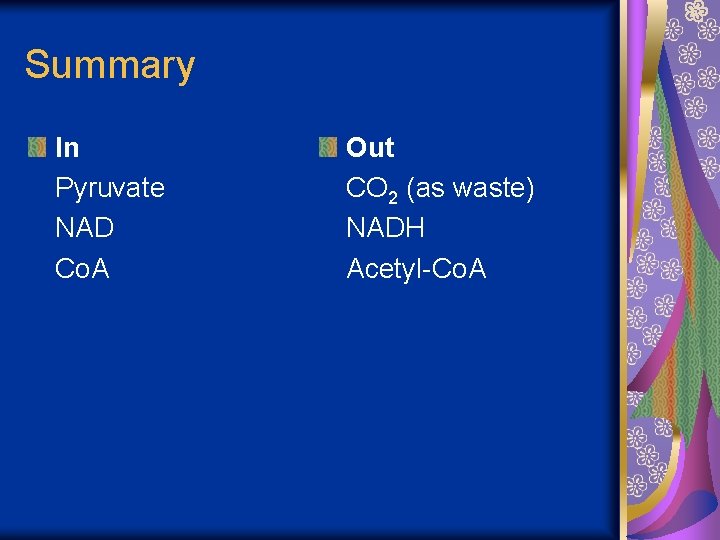 Summary

In
Pyruvate
NAD
CoA

Out
$CO_2$ (as waste)
NADH
Acetyl-CoA